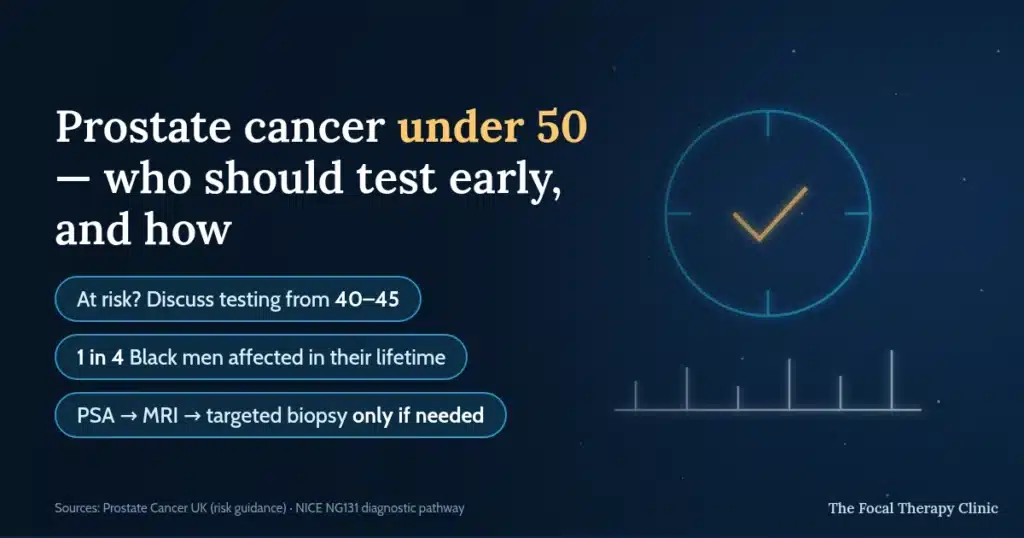 Prostate cancer under 50 — who should test early, and how

At risk? Discuss testing from 40–45

1 in 4 Black men affected in their lifetime

PSA → MRI → targeted biopsy only if needed

Sources: Prostate Cancer UK (risk guidance) · NICE NG131 diagnostic pathway

The Focal Therapy Clinic